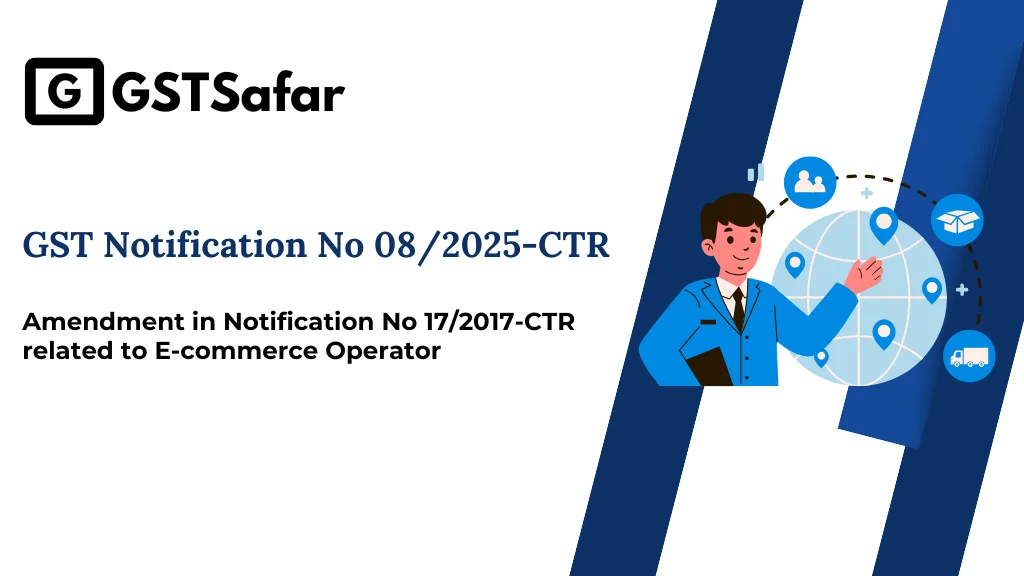 G GSTSafar

GST Notification No 08/2025-CTR

Amendment in Notification No 17/2017-CTR related to E-commerce Operator